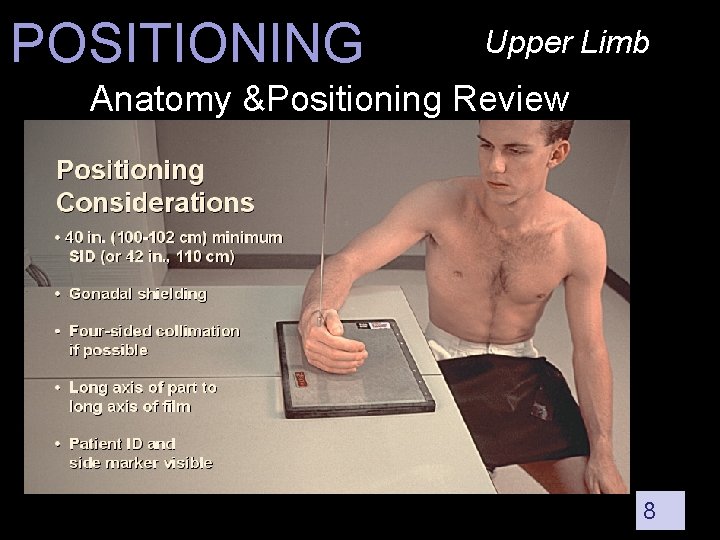 POSITIONING

Upper Limb

Anatomy &Positioning Review

Positioning Considerations

• 40 in. (100-102 cm) minimum SID (or 42 in., 110 cm)

• Gonadal shielding

• Four-sided collimation if possible

• Long axis of part to long axis of film

• Patient ID and side marker visible

8